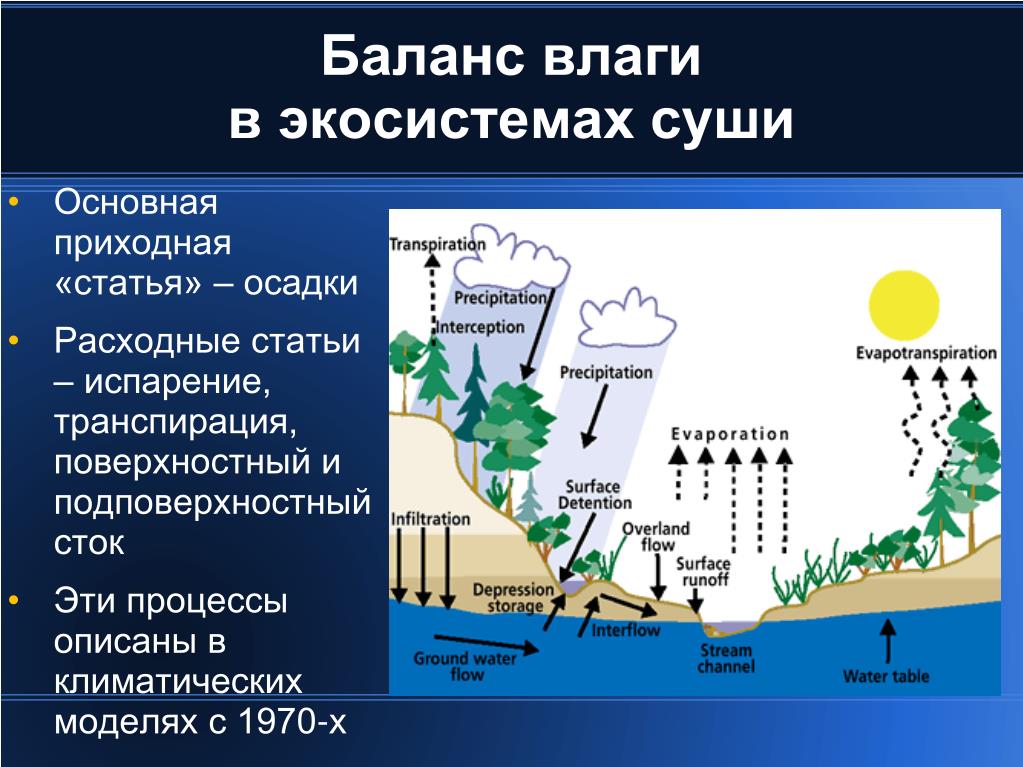 Баланс влаги в экосистемах суши

• Основная приходная «статья» – осадки
• Расходные статьи – испарение, транспирация, поверхностный и подповерхностный сток
• Эти процессы описаны в климатических моделях с 1970-х

Transpiration
Precipitation
Interception
Precipitation
Evapotranspiration
Evaporation
Surface Detention
Infiltration
Overland flow
Surface runoff
Depression storage
Interflow
Ground water flow
Stream channel
Water table